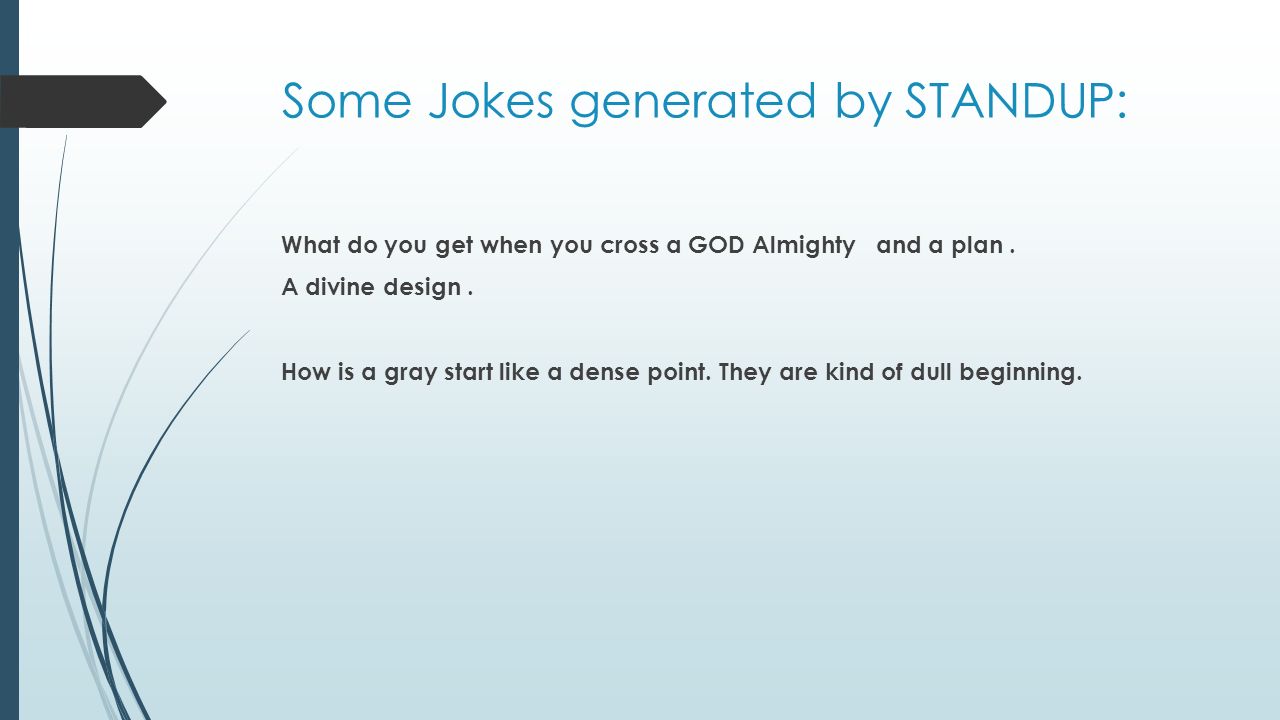 Some Jokes generated by STANDUP:

What do you get when you cross a GOD Almighty and a plan .

A divine design .

How is a gray start like a dense point. They are kind of dull beginning.